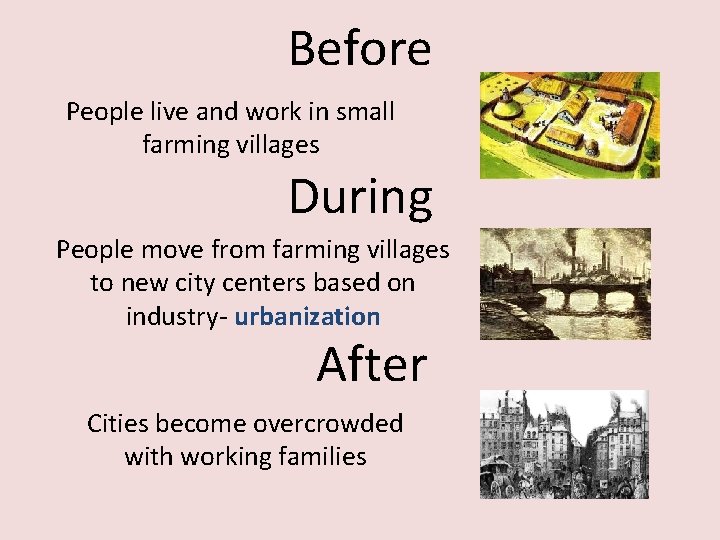 Before

People live and work in small farming villages

During

People move from farming villages to new city centers based on industry- urbanization

After

Cities become overcrowded with working families